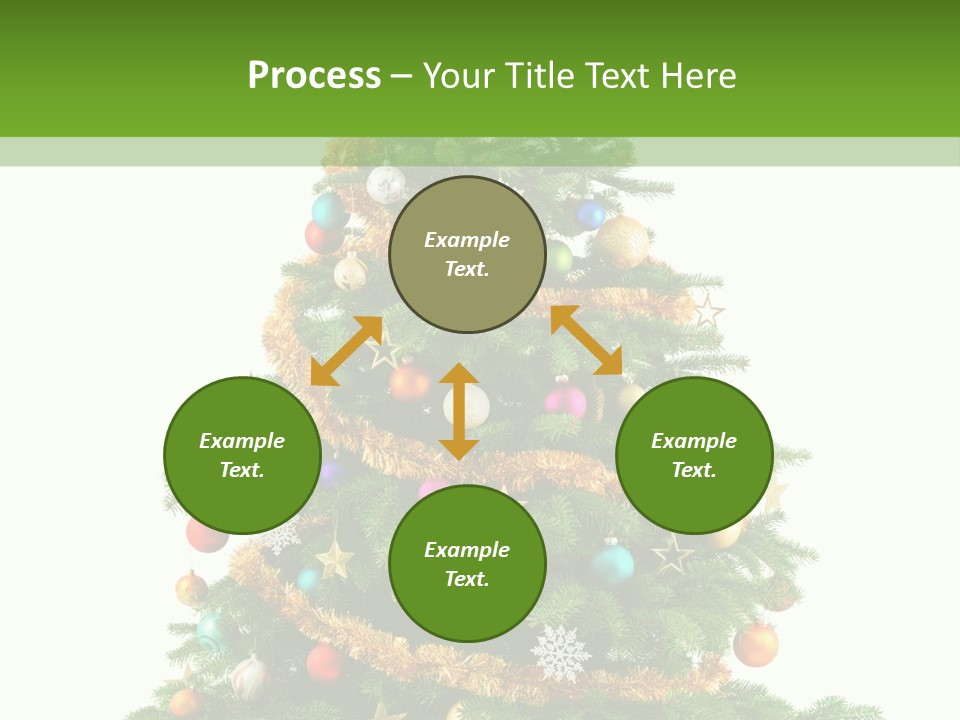 Process – Your Title Text Here

Example Text.

Example Text.

Example Text.

Example Text.